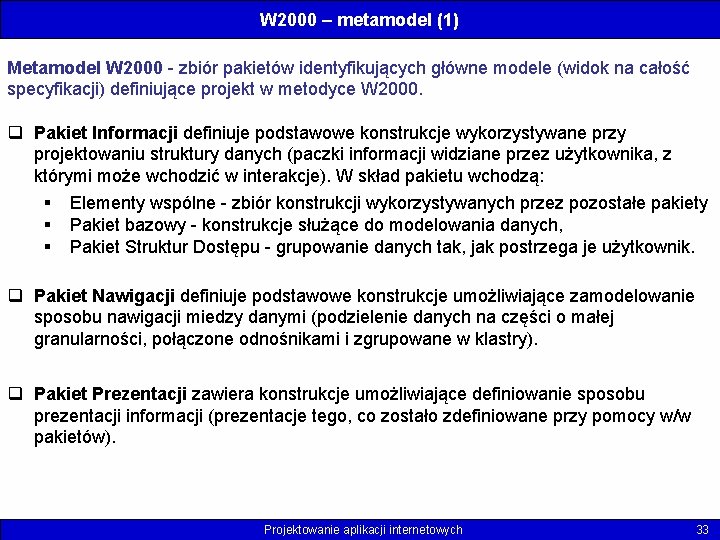 W2000 – metamodel (1)

Metamodel W2000 - zbiór pakietów identyfikujących główne modele (widok na całość specyfikacji) definiujące projekt w metodyce W2000.

❑ Pakiet Informacji definiuje podstawowe konstrukcje wykorzystywane przy projektowaniu struktury danych (paczki informacji widziane przez użytkownika, z którymi może wchodzić w interakcje). W skład pakietu wchodzą:
▪ Elementy wspólne - zbiór konstrukcji wykorzystywanych przez pozostałe pakiety
▪ Pakiet bazowy - konstrukcje służące do modelowania danych,
▪ Pakiet Struktur Dostępu - grupowanie danych tak, jak postrzega je użytkownik.

❑ Pakiet Nawigacji definiuje podstawowe konstrukcje umożliwiające zamodelowanie sposobu nawigacji miedzy danymi (podzielenie danych na części o małej granularności, połączone odnośnikami i zgrupowane w klastry).

❑ Pakiet Prezentacji zawiera konstrukcje umożliwiające definiowanie sposobu prezentacji informacji (prezentacje tego, co zostało zdefiniowane przy pomocy w/w pakietów).

Projektowanie aplikacji internetowych 33